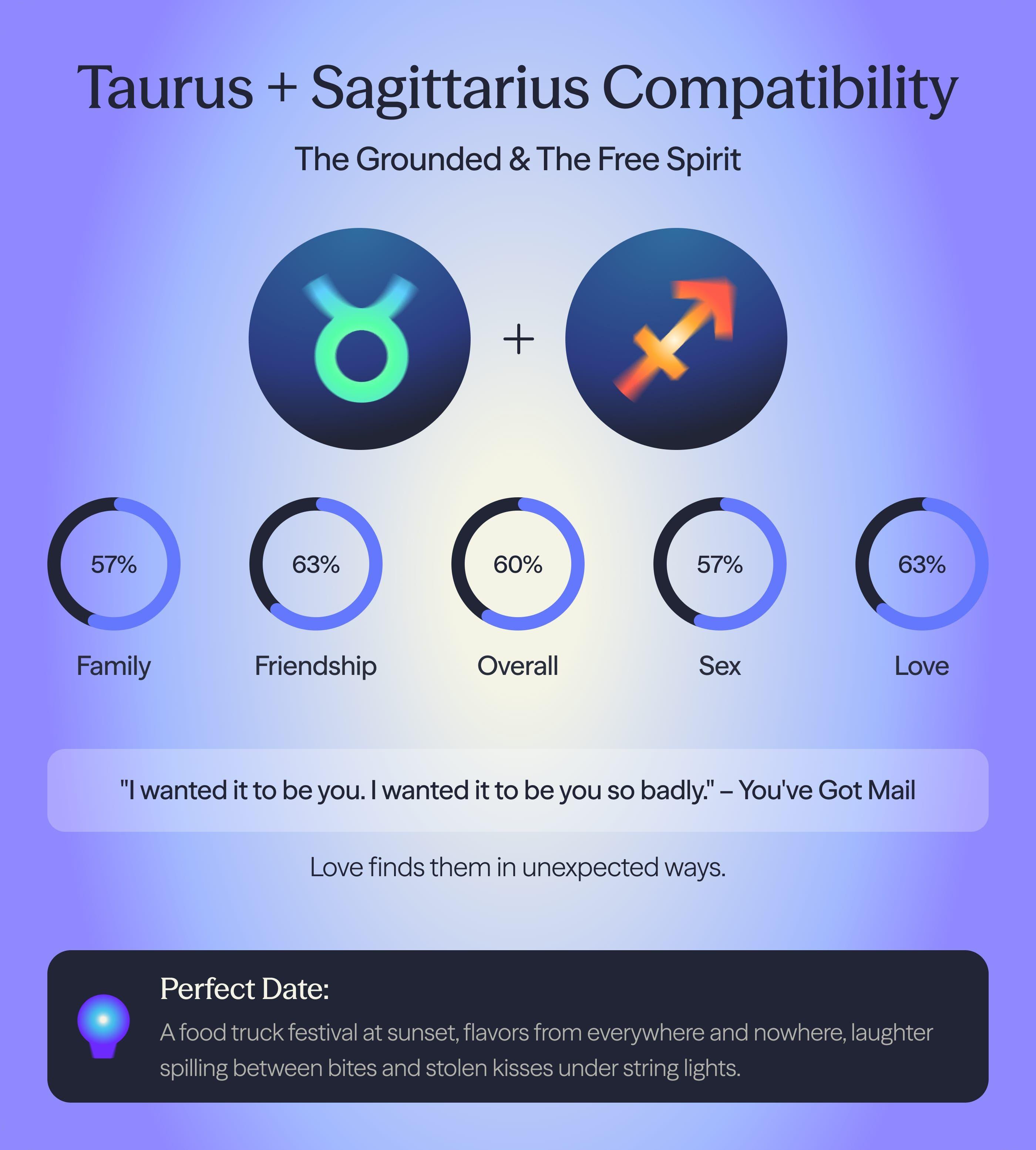 Taurus + Sagittarius Compatibility

The Grounded & The Free Spirit

+

57%
Family

63%
Friendship

60%
Overall

57%
Sex

63%
Love

"I wanted it to be you. I wanted it to be you so badly." – You've Got Mail

Love finds them in unexpected ways.

Perfect Date:

A food truck festival at sunset, flavors from everywhere and nowhere, laughter spilling between bites and stolen kisses under string lights.